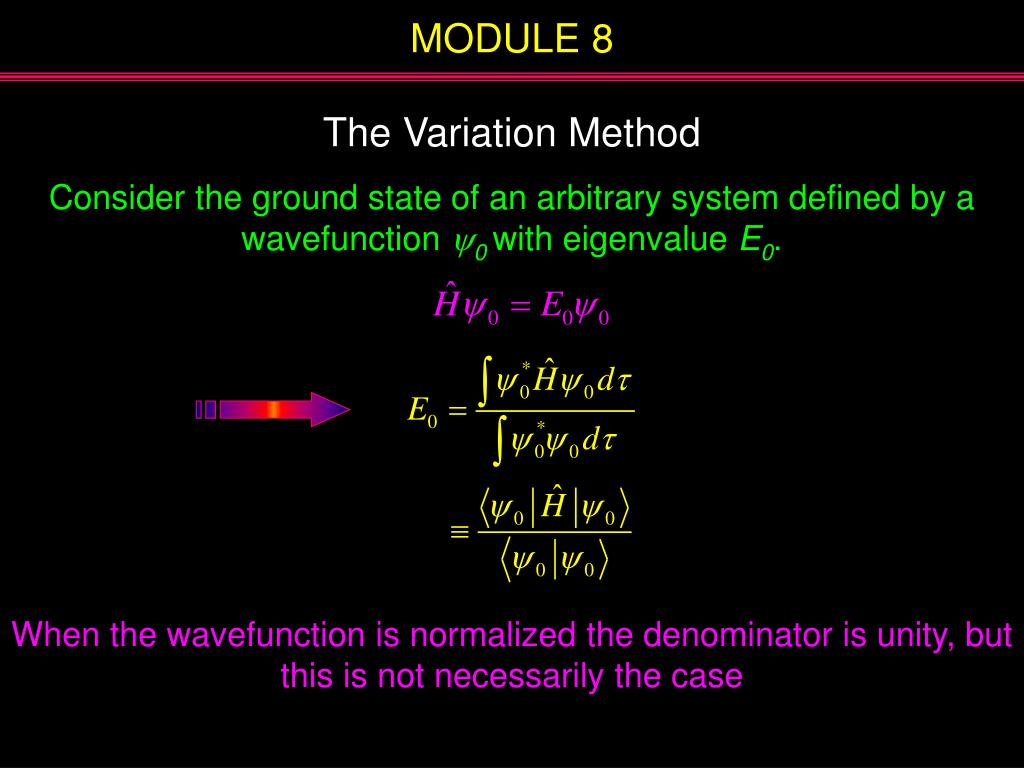 MODULE 8

The Variation Method

Consider the ground state of an arbitrary system defined by a wavefunction $\psi_0$ with eigenvalue $E_0$.

$\hat{H}\psi_0 = E_0\psi_0$

$E_0 = \frac{\int \psi_0^* \hat{H} \psi_0 d\tau}{\int \psi_0^* \psi_0 d\tau}$

$\equiv \frac{\langle \psi_0 | \hat{H} | \psi_0 \rangle}{\langle \psi_0 | \psi_0 \rangle}$

When the wavefunction is normalized the denominator is unity, but this is not necessarily the case